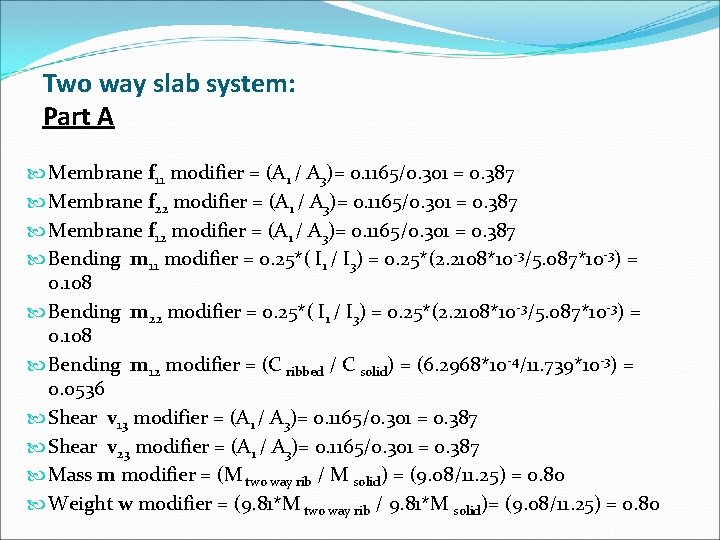 Two way slab system:
Part A

Membrane $f_{11}$ modifier = $(A_1 / A_3)$= 0.1165/0.301 = 0.387

Membrane $f_{22}$ modifier = $(A_1 / A_3)$= 0.1165/0.301 = 0.387

Membrane $f_{12}$ modifier = $(A_1 / A_3)$= 0.1165/0.301 = 0.387

Bending $m_{11}$ modifier = 0.25*( $I_1 / I_3$) = 0.25*(2.2108*$10^{-3}$/5.087*$10^{-3}$) = 0.108

Bending $m_{22}$ modifier = 0.25*( $I_1 / I_3$) = 0.25*(2.2108*$10^{-3}$/5.087*$10^{-3}$) = 0.108

Bending $m_{12}$ modifier = ($C_{ribbed}$ / $C_{solid}$) = (6.2968*$10^{-4}$/11.739*$10^{-3}$) = 0.0536

Shear $v_{13}$ modifier = $(A_1 / A_3)$= 0.1165/0.301 = 0.387

Shear $v_{23}$ modifier = $(A_1 / A_3)$= 0.1165/0.301 = 0.387

Mass m modifier = ($M_{two\ way\ rib}$ / $M_{solid}$) = (9.08/11.25) = 0.80

Weight w modifier = (9.81*$M_{two\ way\ rib}$ / 9.81*$M_{solid}$)= (9.08/11.25) = 0.80